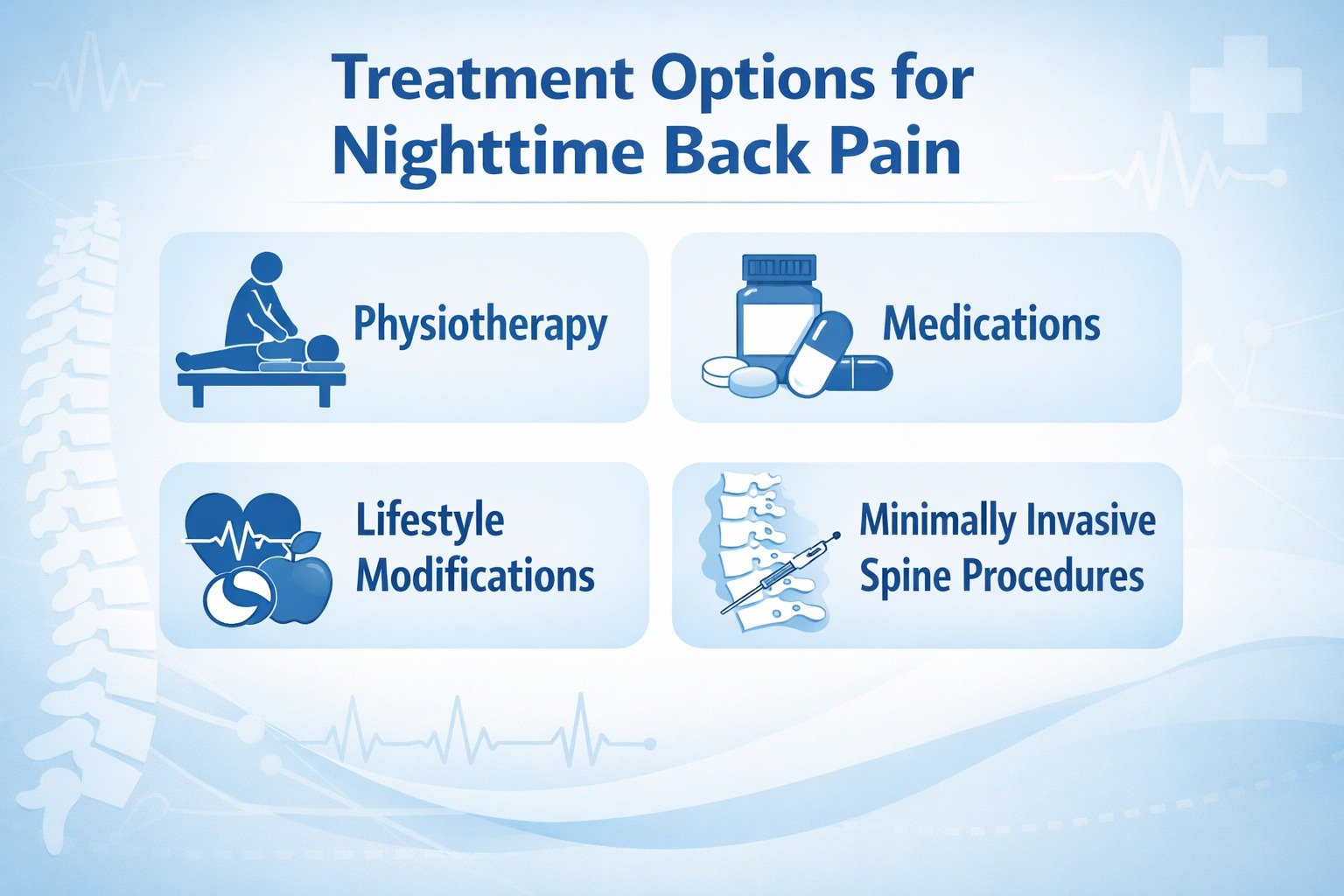 Treatment Options for Nighttime Back Pain

Physiotherapy

Medications

Lifestyle Modifications

Minimally Invasive Spine Procedures